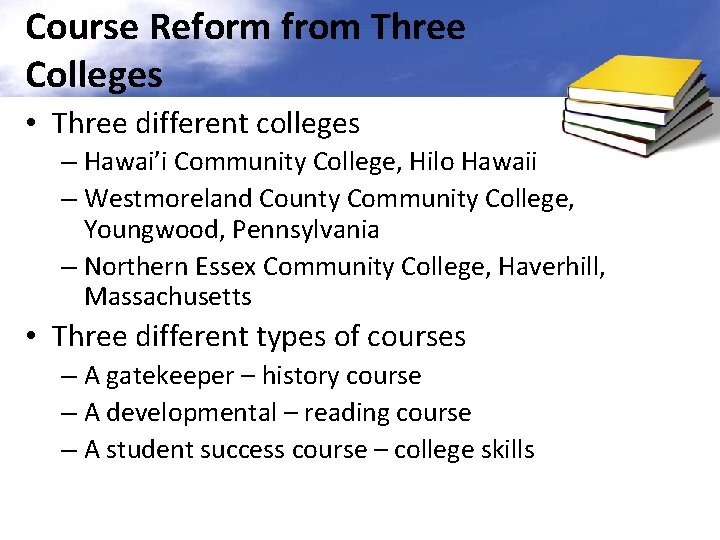 Course Reform from Three Colleges

• Three different colleges
– Hawai’i Community College, Hilo Hawaii
– Westmoreland County Community College, Youngwood, Pennsylvania
– Northern Essex Community College, Haverhill, Massachusetts

• Three different types of courses
– A gatekeeper – history course
– A developmental – reading course
– A student success course – college skills